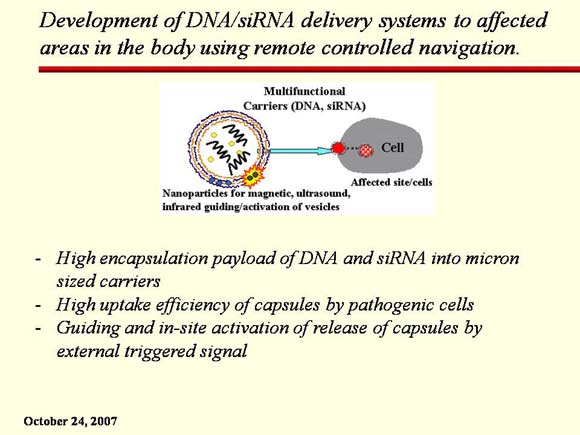 Development of DNA/siRNA delivery systems to affected areas in the body using remote controlled navigation.

Multifunctional Carriers (DNA, siRNA)

Cell

Affected site/cells

Nanoparticles for magnetic, ultrasound, infrared guiding/activation of vesicles

- High encapsulation payload of DNA and siRNA into micron sized carriers
- High uptake efficiency of capsules by pathogenic cells
- Guiding and in-site activation of release of capsules by external triggered signal

October 24, 2007